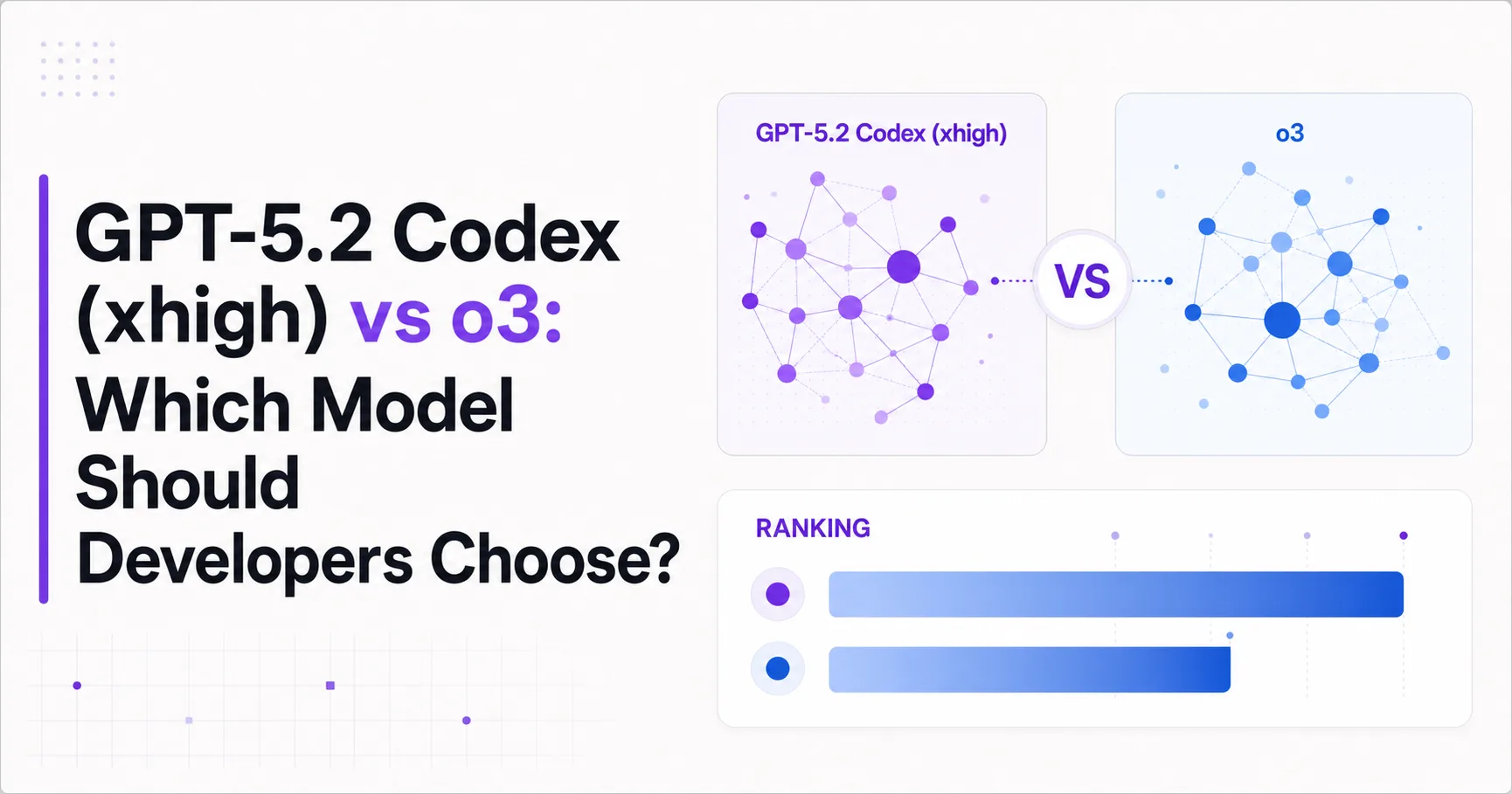 GPT-5.2 Codex (xhigh) vs o3: Which Model Should Developers Choose?

GPT-5.2 Codex (xhigh)

VS

o3

RANKING